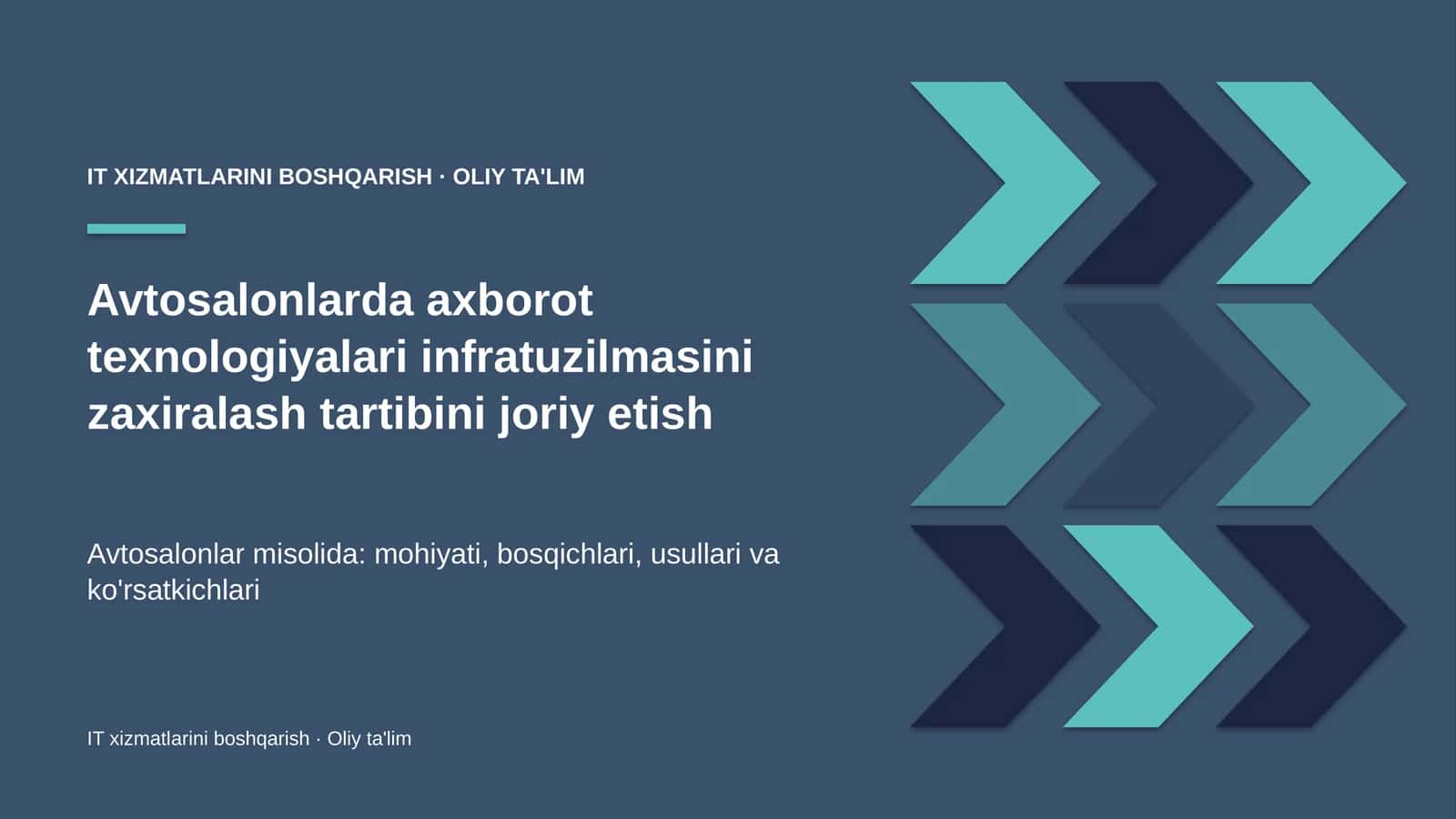 IT XIZMATLARINI BOSHQARISH · OLIY TA'LIM

Avtosalonlarda axborot texnologiyalari infratuzilmasini zaxiralash tartibini joriy etish

Avtosalonlar misolida: mohiyati, bosqichlari, usullari va ko'rsatkichlari

IT xizmatlarini boshqarish · Oliy ta'lim